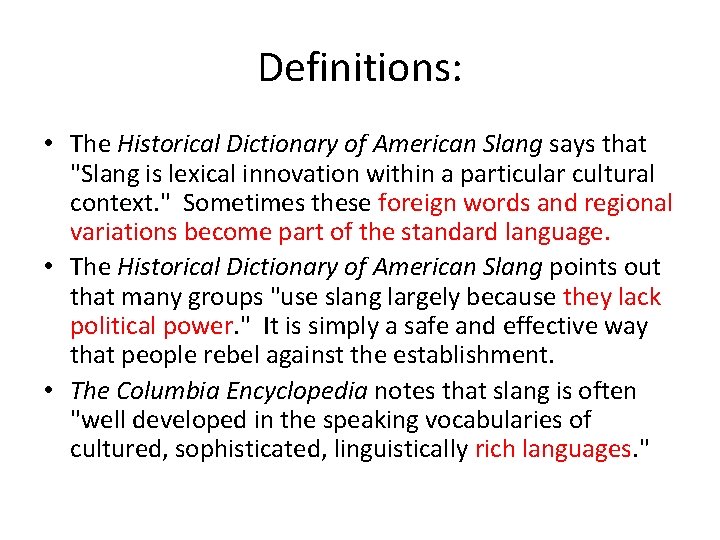 Definitions:

• The Historical Dictionary of American Slang says that "Slang is lexical innovation within a particular cultural context." Sometimes these foreign words and regional variations become part of the standard language.

• The Historical Dictionary of American Slang points out that many groups "use slang largely because they lack political power." It is simply a safe and effective way that people rebel against the establishment.

• The Columbia Encyclopedia notes that slang is often "well developed in the speaking vocabularies of cultured, sophisticated, linguistically rich languages."